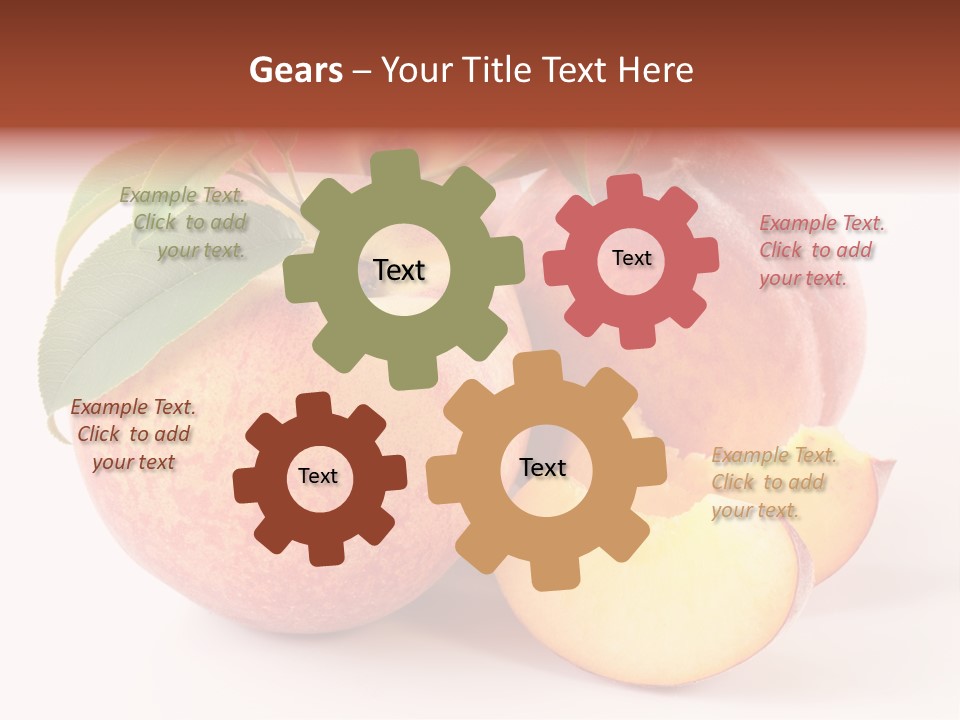 Gears – Your Title Text Here

Example Text. Click to add your text.

Text

Text

Example Text. Click to add your text.

Example Text. Click to add your text

Text

Text

Example Text. Click to add your text.